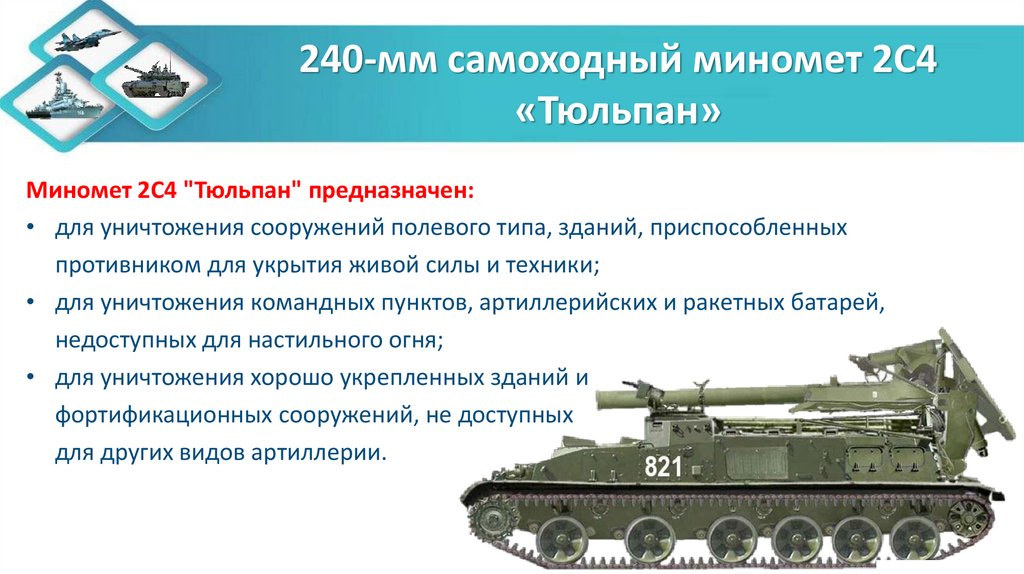 240-мм самоходный миномет 2С4 «Тюльпан»

Миномет 2С4 "Тюльпан" предназначен:

• для уничтожения сооружений полевого типа, зданий, приспособленных противником для укрытия живой силы и техники;

• для уничтожения командных пунктов, артиллерийских и ракетных батарей, недоступных для настильного огня;

• для уничтожения хорошо укрепленных зданий и фортификационных сооружений, не доступных для других видов артиллерии.

821